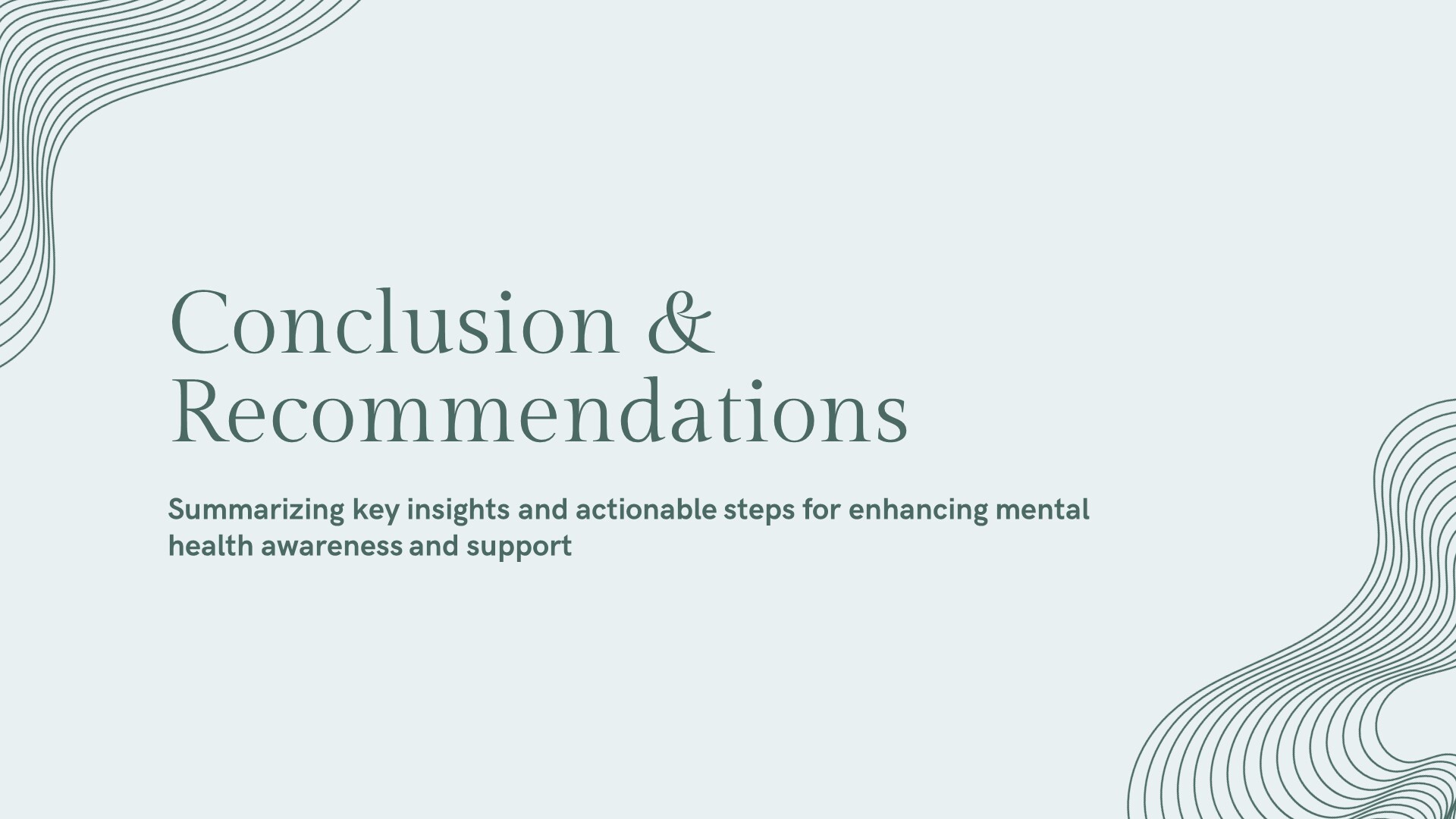 Conclusion & Recommendations

Summarizing key insights and actionable steps for enhancing mental health awareness and support